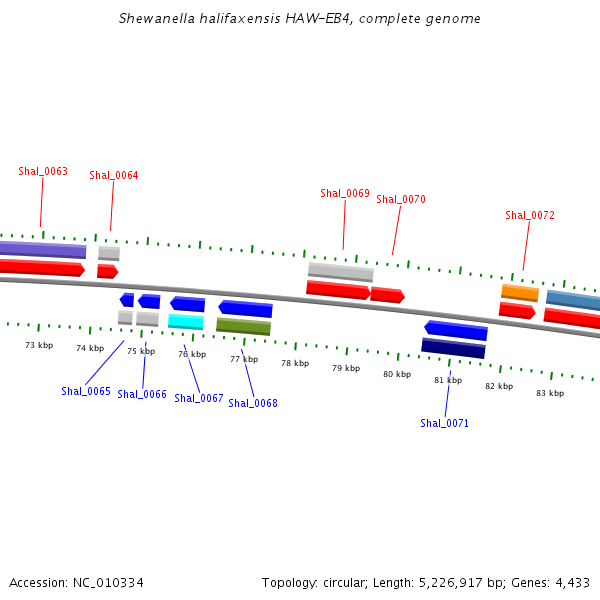 Shewanella halifaxensis HAW-EB4, complete genome

Shal_0063
Shal_0064
Shal_0069
Shal_0070
Shal_0072

73 kbp
74 kbp
75 kbp
76 kbp
77 kbp
78 kbp
79 kbp
80 kbp
81 kbp
82 kbp
83 kbp

Shal_0065
Shal_0066
Shal_0067
Shal_0068
Shal_0071

Accession: NC_010334
Topology: circular; Length: 5,226,917 bp; Genes: 4,433